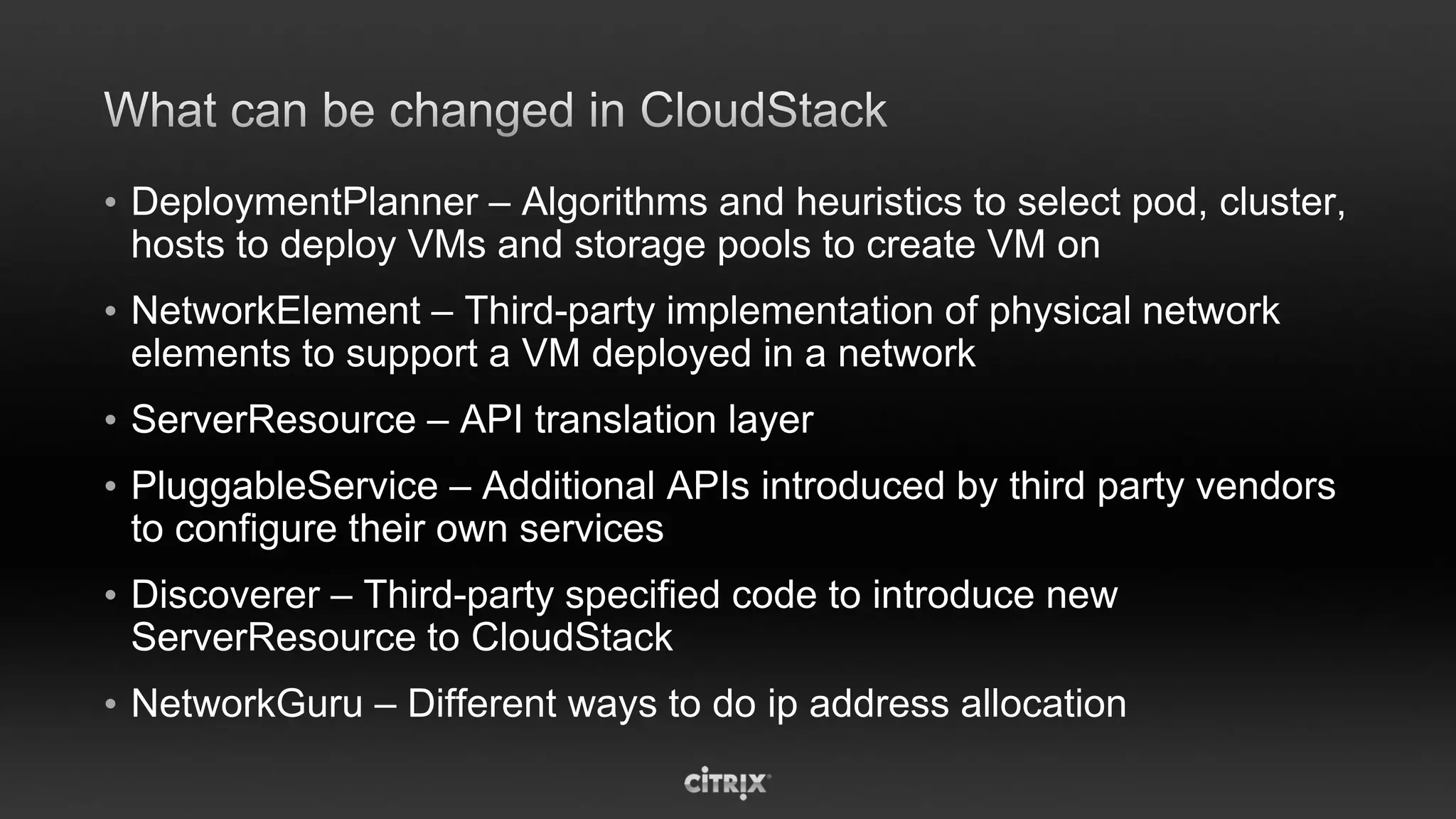 What can be changed in CloudStack

• DeploymentPlanner – Algorithms and heuristics to select pod, cluster, hosts to deploy VMs and storage pools to create VM on

• NetworkElement – Third-party implementation of physical network elements to support a VM deployed in a network

• ServerResource – API translation layer

• PluggableService – Additional APIs introduced by third party vendors to configure their own services

• Discoverer – Third-party specified code to introduce new ServerResource to CloudStack

• NetworkGuru – Different ways to do ip address allocation

CITRIX